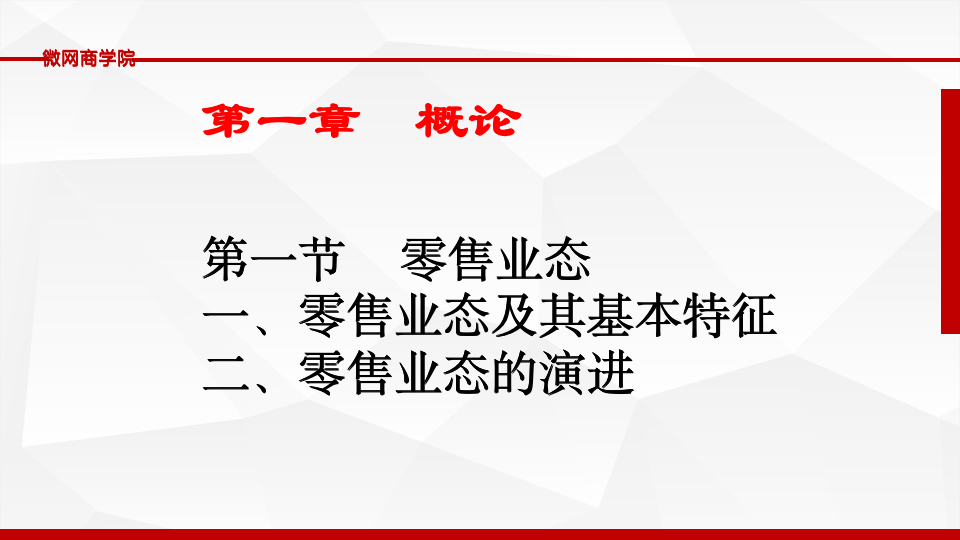 微网商学院

第一章　概论

第一节　零售业态
一、零售业态及其基本特征
二、零售业态的演进